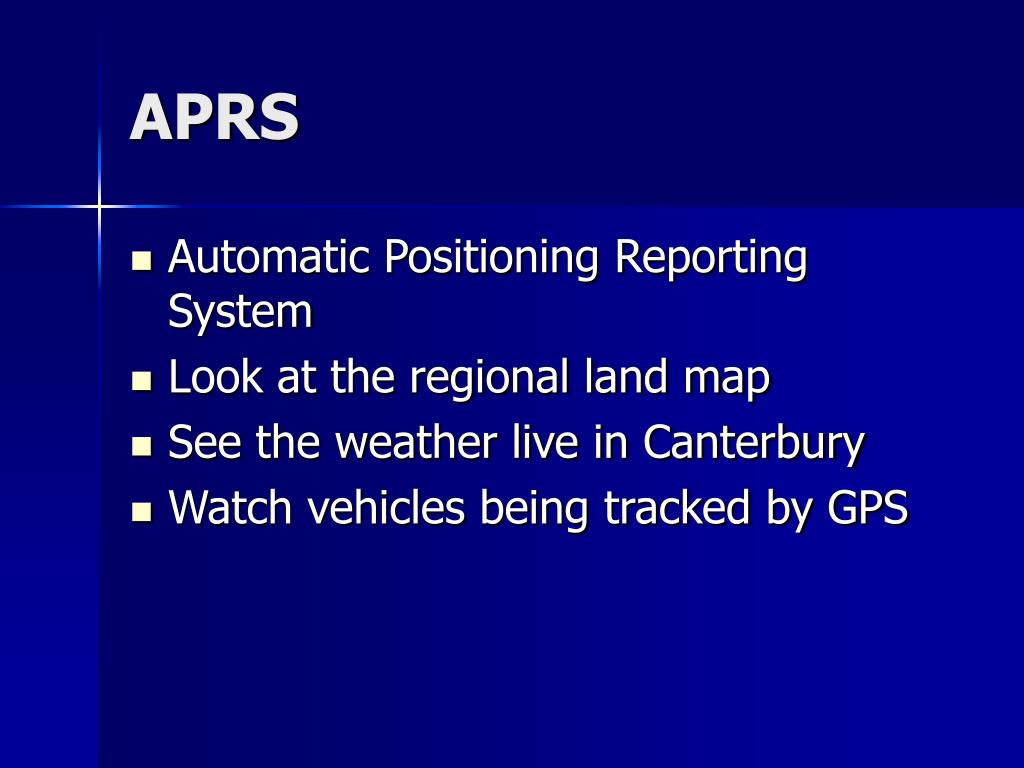 APRS

- Automatic Positioning Reporting System
- Look at the regional land map
- See the weather live in Canterbury
- Watch vehicles being tracked by GPS